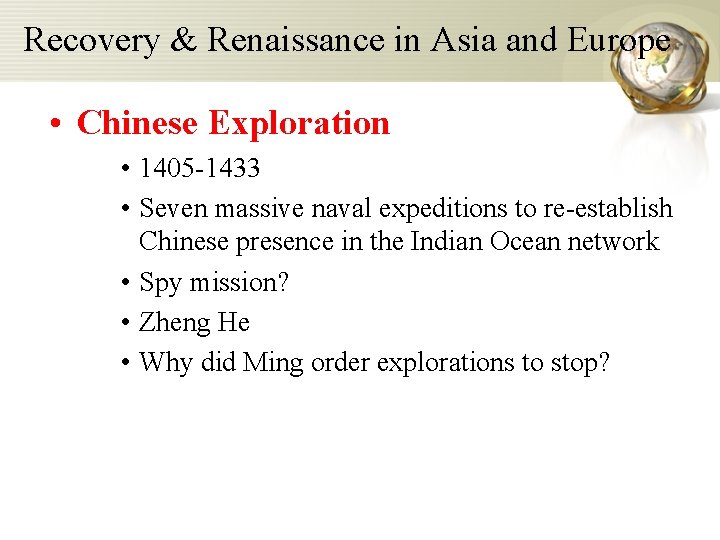 Recovery & Renaissance in Asia and Europe

• Chinese Exploration

• 1405-1433

• Seven massive naval expeditions to re-establish Chinese presence in the Indian Ocean network

• Spy mission?

• Zheng He

• Why did Ming order explorations to stop?